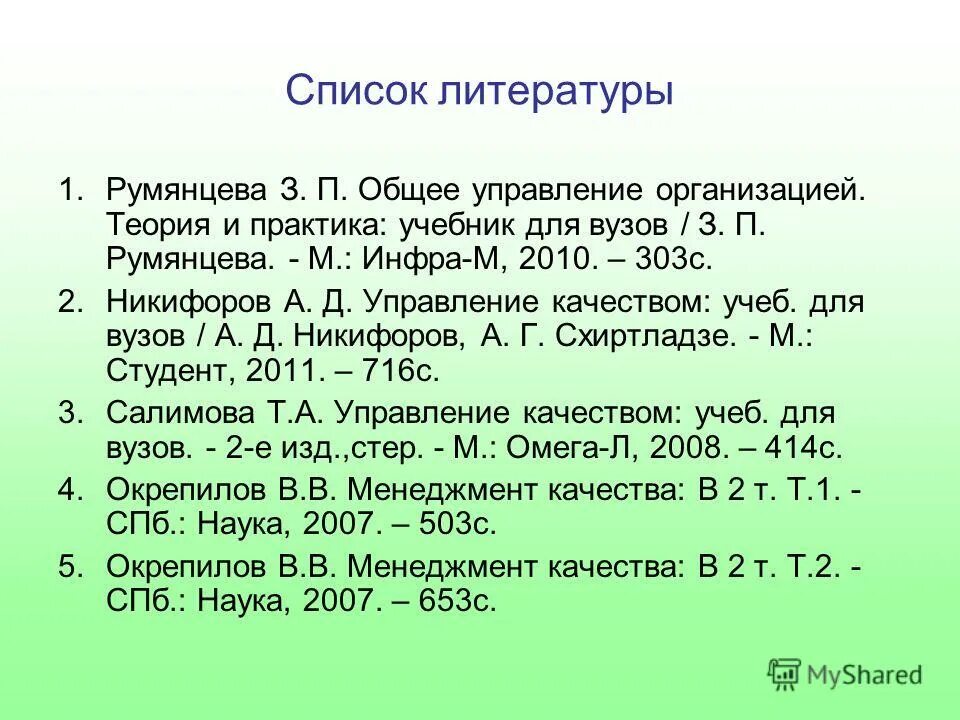 Список литературы

1. Румянцева З. П. Общее управление организацией. Теория и практика: учебник для вузов / З. П. Румянцева. - М.: Инфра-М, 2010. – 303с.

2. Никифоров А. Д. Управление качеством: учеб. для вузов / А. Д. Никифоров, А. Г. Схиртладзе. - М.: Студент, 2011. – 716с.

3. Салимова Т.А. Управление качеством: учеб. для вузов. - 2-е изд.,стер. - М.: Омега-Л, 2008. – 414с.

4. Окрепилов В.В. Менеджмент качества: В 2 т. Т.1. - СПб.: Наука, 2007. – 503с.

5. Окрепилов В.В. Менеджмент качества: В 2 т. Т.2. - СПб.: Наука, 2007. – 653с.

MyShared